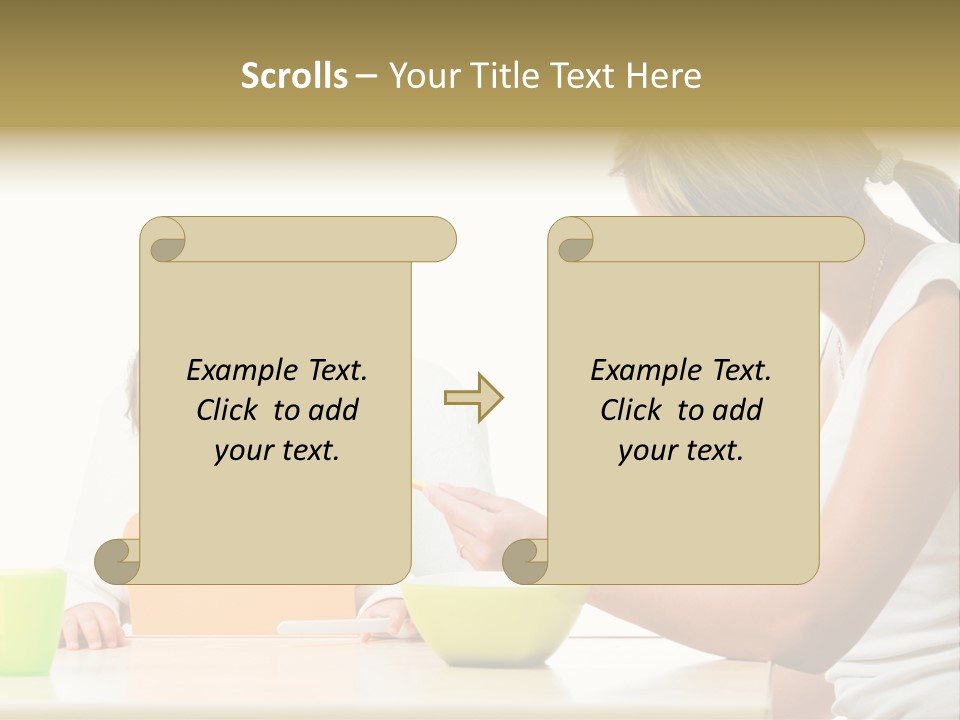 Scrolls – Your Title Text Here

Example Text. Click to add your text.

Example Text. Click to add your text.